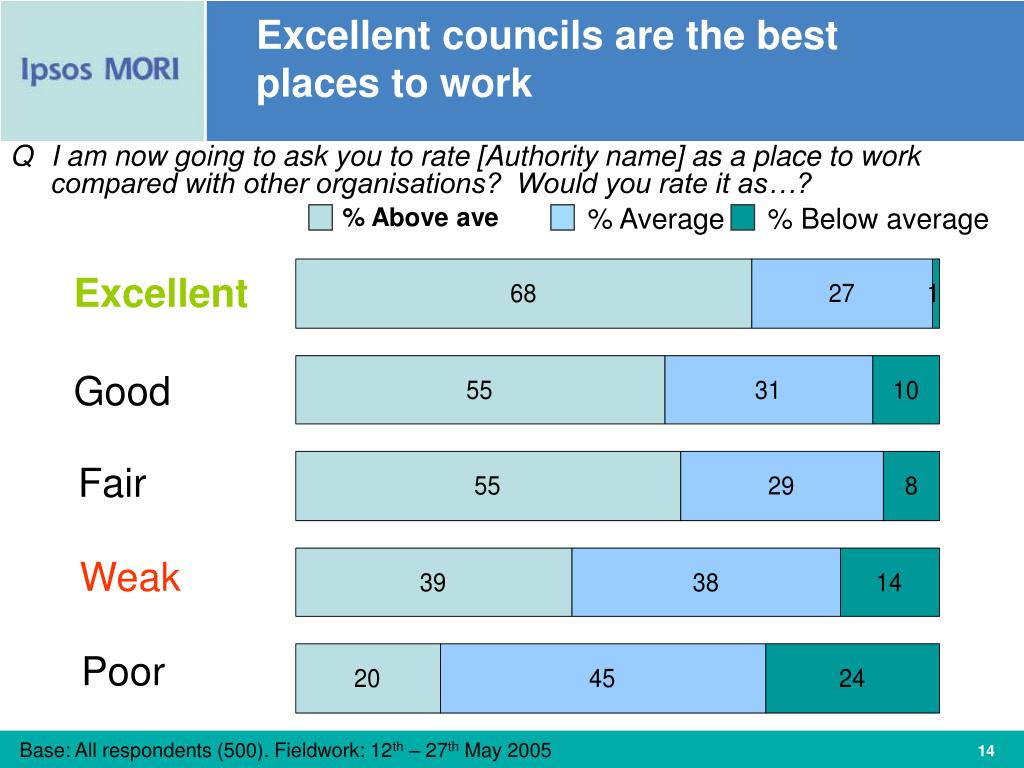 Ipsos MORI

Excellent councils are the best places to work

Q I am now going to ask you to rate [Authority name] as a place to work compared with other organisations? Would you rate it as…?

% Above ave % Average % Below average

Excellent 68 27 1

Good 55 31 10

Fair 55 29 8

Weak 39 38 14

Poor 20 45 24

Base: All respondents (500). Fieldwork: 12$^{th}$ – 27$^{th}$ May 2005

14